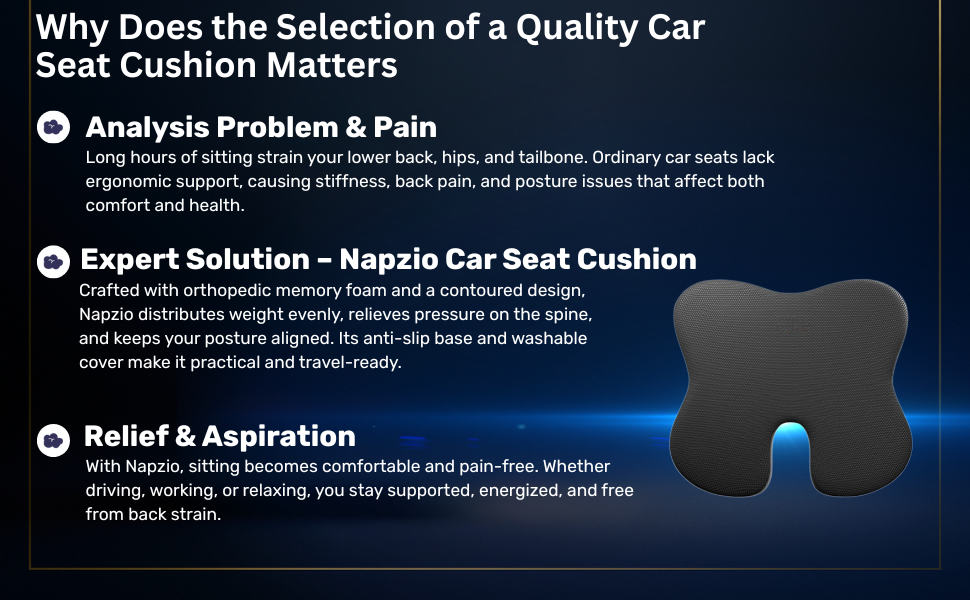 Why Does the Selection of a Quality Car Seat Cushion Matters

Analysis Problem & Pain
Long hours of sitting strain your lower back, hips, and tailbone. Ordinary car seats lack ergonomic support, causing stiffness, back pain, and posture issues that affect both comfort and health.

Expert Solution – Napzio Car Seat Cushion
Crafted with orthopedic memory foam and a contoured design, Napzio distributes weight evenly, relieves pressure on the spine, and keeps your posture aligned. Its anti-slip base and washable cover make it practical and travel-ready.

Relief & Aspiration
With Napzio, sitting becomes comfortable and pain-free. Whether driving, working, or relaxing, you stay supported, energized, and free from back strain.